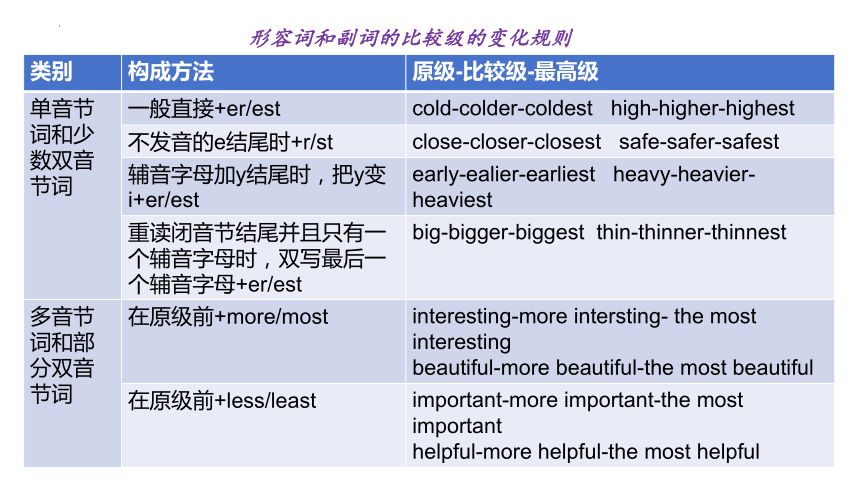 形容词和副词的比较级的变化规则

| 类别 | 构成方法 | 原级-比较级-最高级 |
|---|---|---|
| 单音节词和少数双音节词 | 一般直接+er/est | cold-colder-coldest high-higher-highest |
| | 不发音的e结尾时+r/st | close-closer-closest safe-safer-safest |
| | 辅音字母加y结尾时，把y变i+er/est | early-ealier-earliest heavy-heavier-heaviest |
| | 重读闭音节结尾并且只有一个辅音字母时，双写最后一个辅音字母+er/est | big-bigger-biggest thin-thinner-thinnest |
| 多音节词和部分双音节词 | 在原级前+more/most | interesting-more intersting- the most interesting beautiful-more beautiful-the most beautiful |
| | 在原级前+less/least | important-more important-the most important helpful-more helpful-the most helpful |